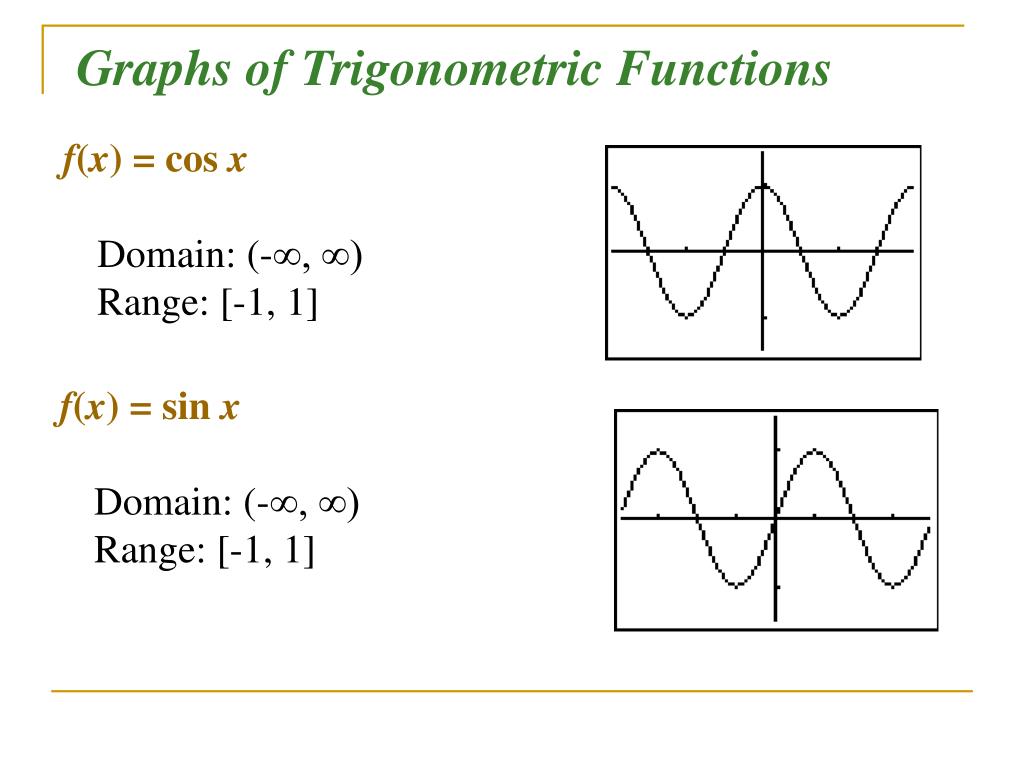 Graphs of Trigonometric Functions

$f(x) = \cos x$

Domain: $(-\infty, \infty)$
Range: $[-1, 1]$

$f(x) = \sin x$

Domain: $(-\infty, \infty)$
Range: $[-1, 1]$